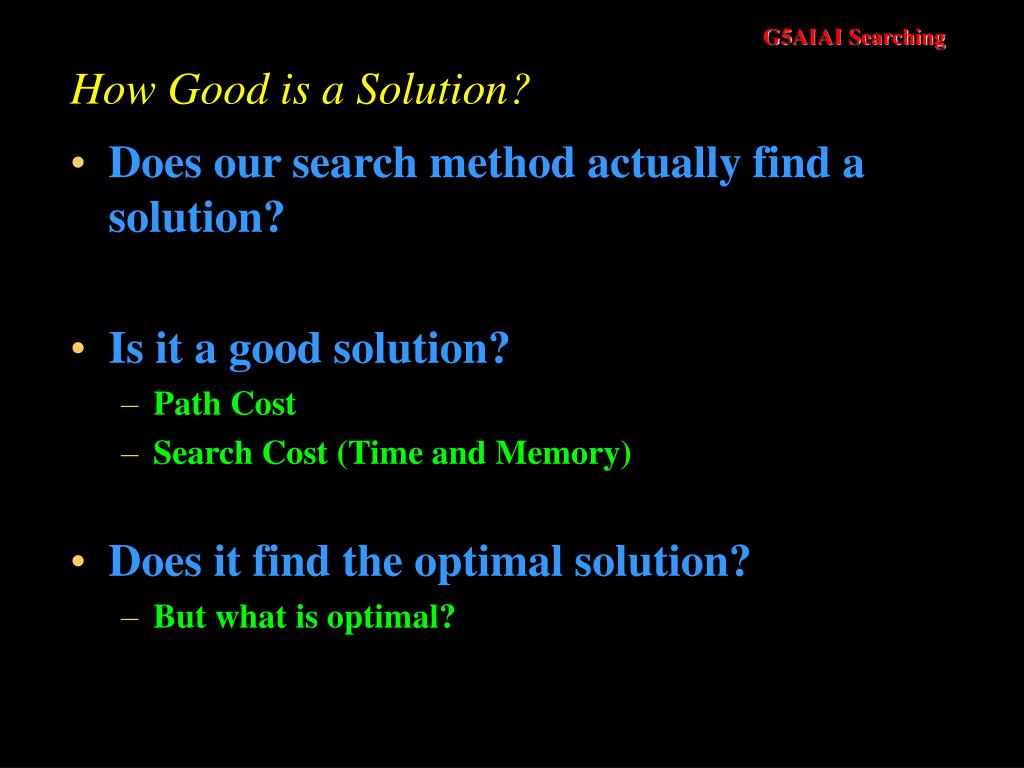 G5AIAI Searching

How Good is a Solution?

• Does our search method actually find a solution?

• Is it a good solution?
– Path Cost
– Search Cost (Time and Memory)

• Does it find the optimal solution?
– But what is optimal?